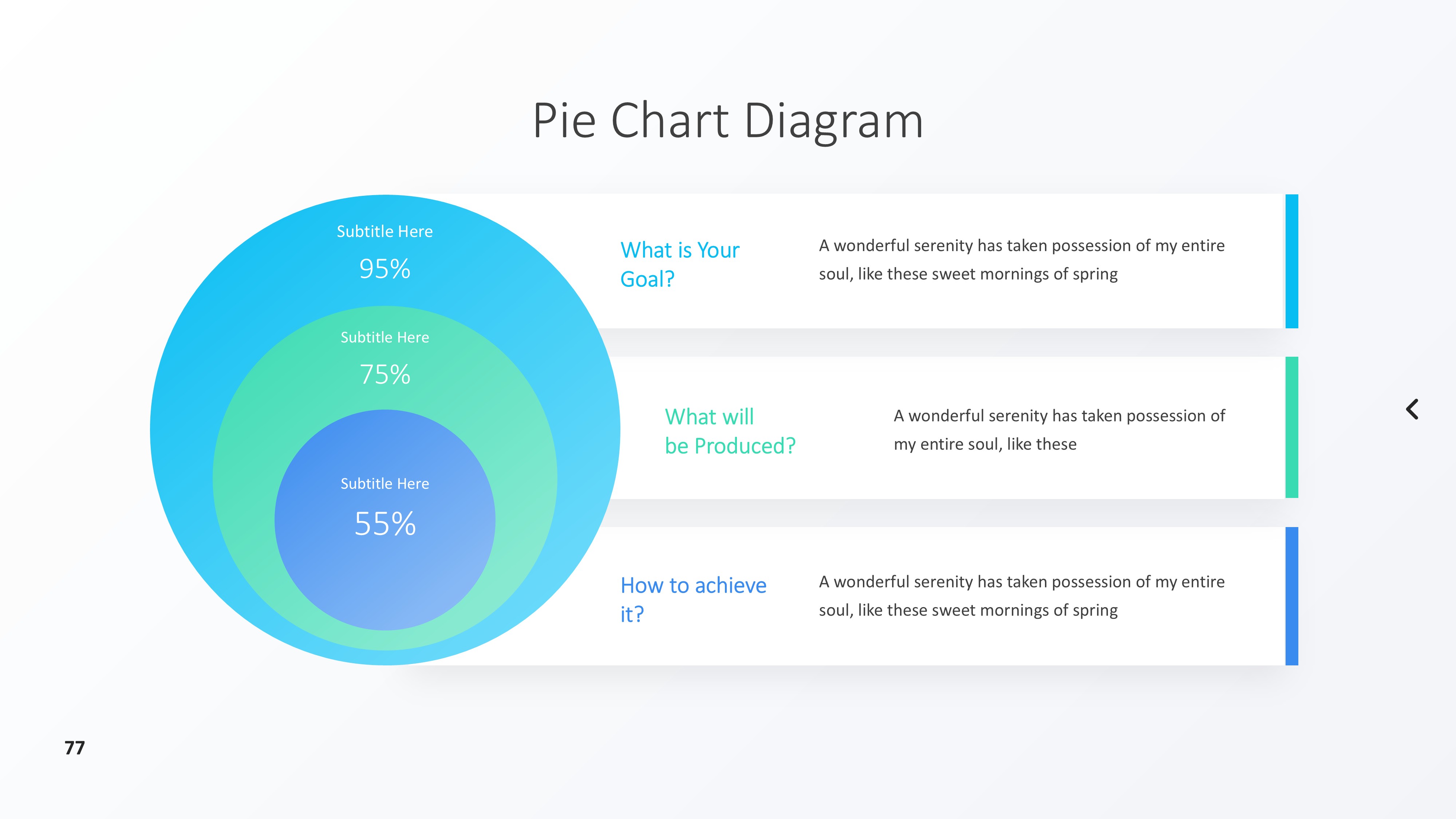 Pie Chart Diagram

Subtitle Here
95%

Subtitle Here
75%

Subtitle Here
55%

What is Your Goal?

A wonderful serenity has taken possession of my entire soul, like these sweet mornings of spring

What will be Produced?

A wonderful serenity has taken possession of my entire soul, like these

How to achieve it?

A wonderful serenity has taken possession of my entire soul, like these sweet mornings of spring

77